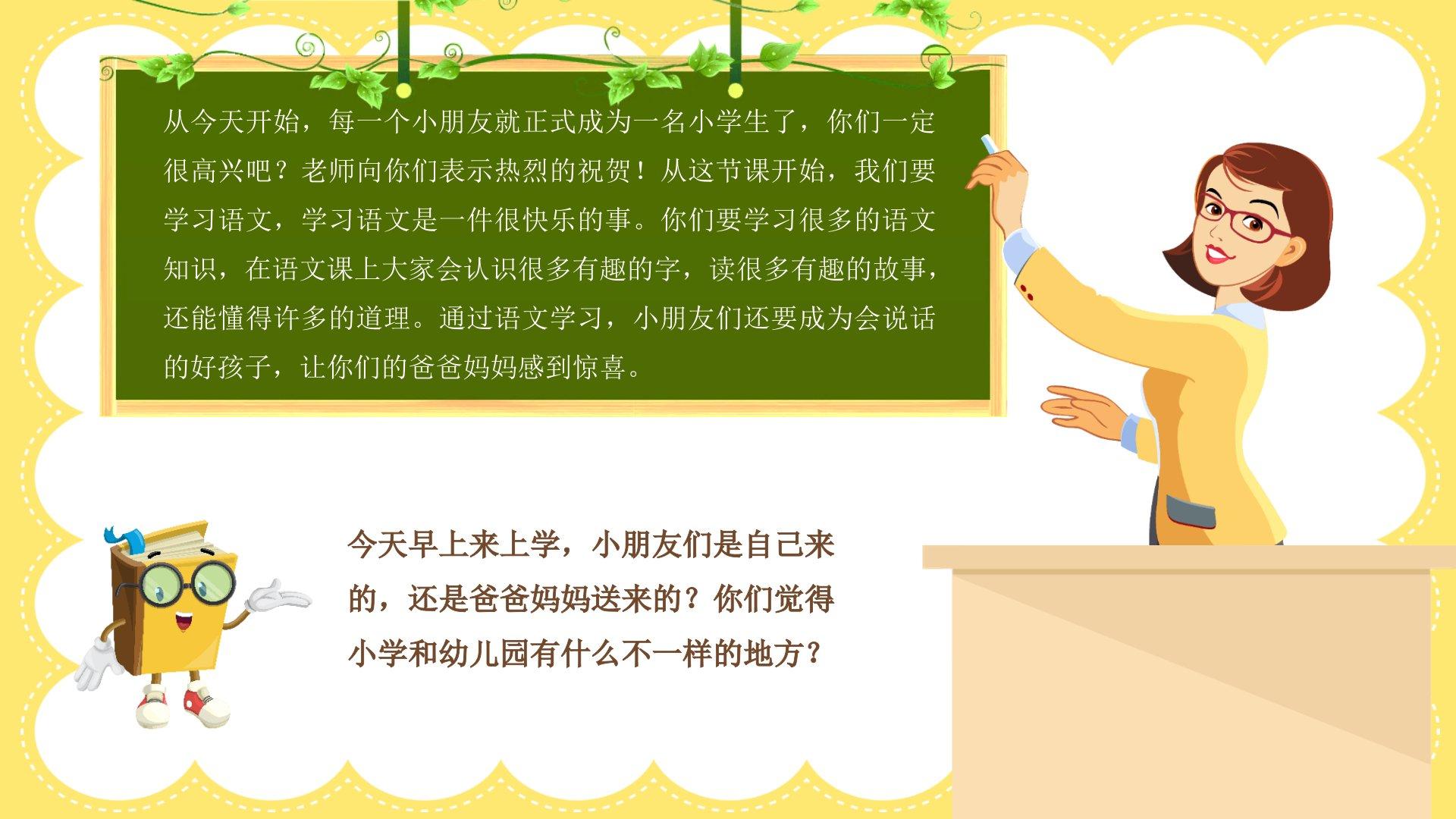 从今天开始，每一个小朋友就正式成为一名小学生了，你们一定很高兴吧？老师向你们表示热烈的祝贺！从这节课开始，我们要学习语文，学习语文是一件很快乐的事。你们要学习很多的语文知识，在语文课上大家会认识很多有趣的字，读很多有趣的故事，还能懂得许多的道理。通过语文学习，小朋友们还要成为会说话的好孩子，让你们的爸爸妈妈感到惊喜。

今天早上来上学，小朋友们是自己来的，还是爸爸妈妈送来的？你们觉得小学和幼儿园有什么不一样的地方？